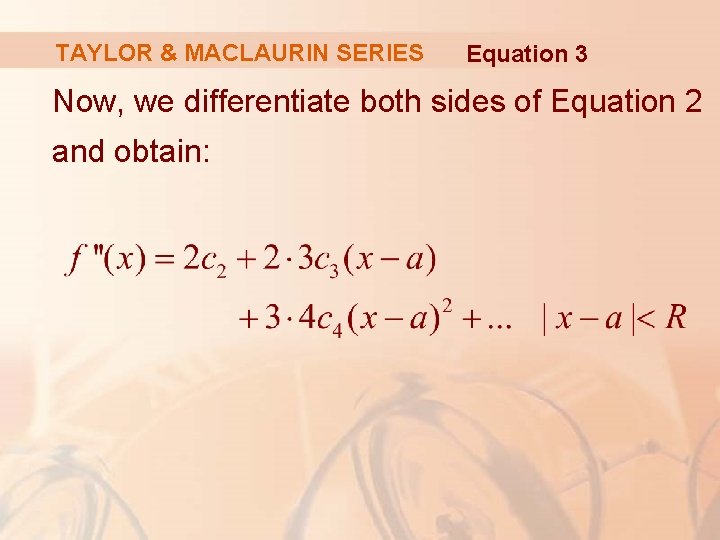 TAYLOR & MACLAURIN SERIES

Equation 3

Now, we differentiate both sides of Equation 2 and obtain:

$f''(x) = 2c_2 + 2 \cdot 3c_3(x-a)$
$+ 3 \cdot 4c_4(x-a)^2 + \ldots \quad |x-a| < R$